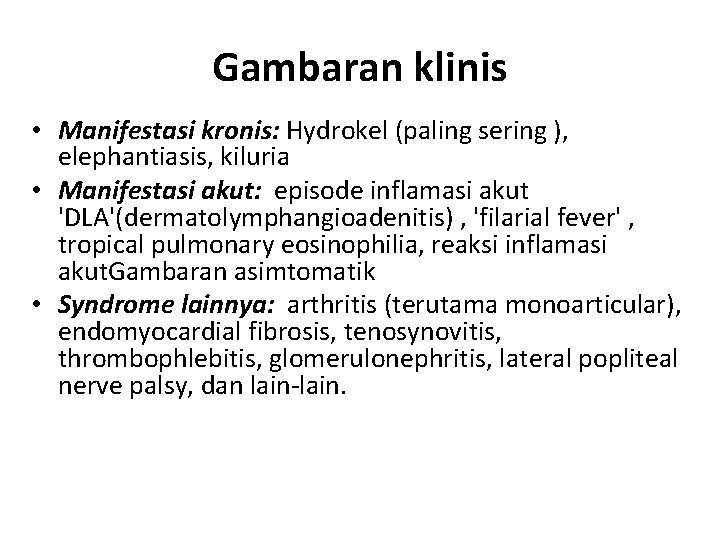 Gambaran klinis

• Manifestasi kronis: Hydrokel (paling sering ), elephantiasis, kiluria
• Manifestasi akut: episode inflamasi akut 'DLA'(dermatolymphangioadenitis) , 'filarial fever' , tropical pulmonary eosinophilia, reaksi inflamasi akutGambaran asimtomatik
• Syndrome lainnya: arthritis (terutama monoarticular), endomyocardial fibrosis, tenosynovitis, thrombophlebitis, glomerulonephritis, lateral popliteal nerve palsy, dan lain-lain.